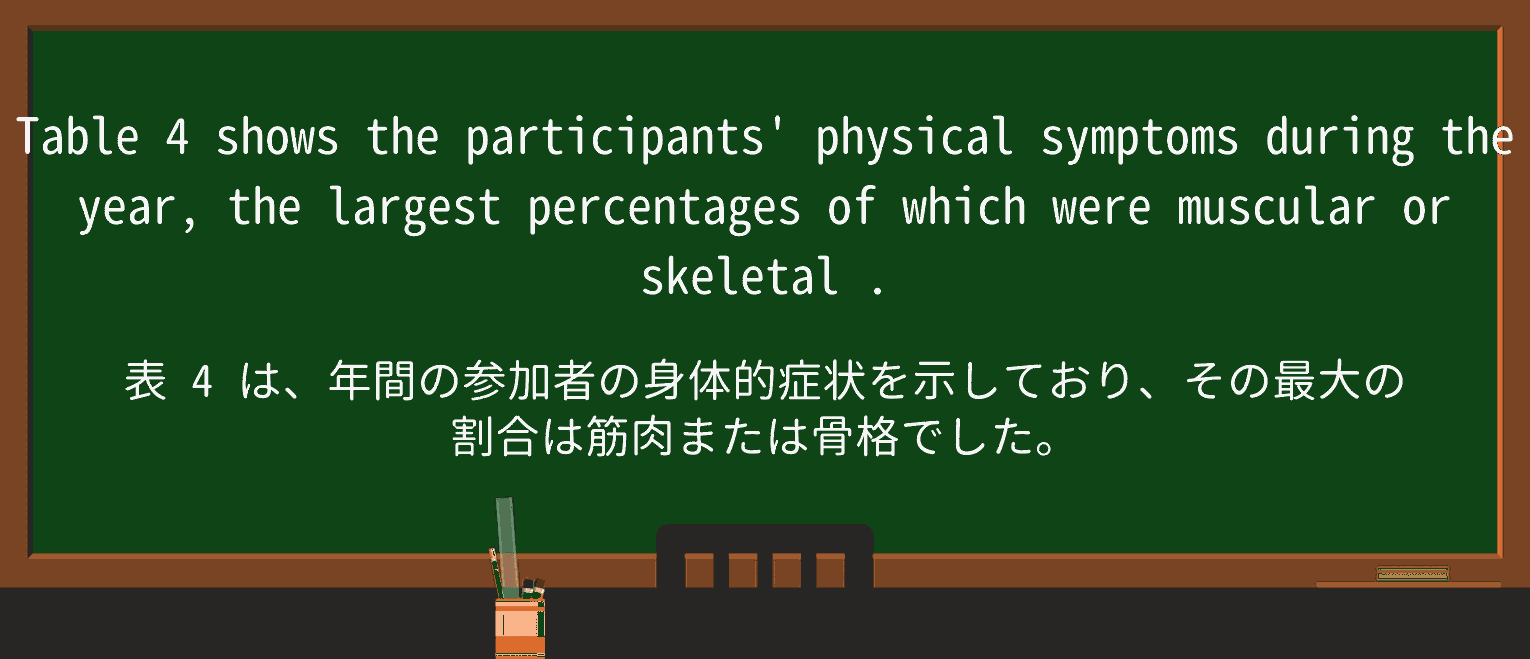 Table 4 shows the participants' physical symptoms during the year, the largest percentages of which were muscular or skeletal .

表 4 は、年間の参加者の身体的症状を示しており、その最大の割合は筋肉または骨格でした。